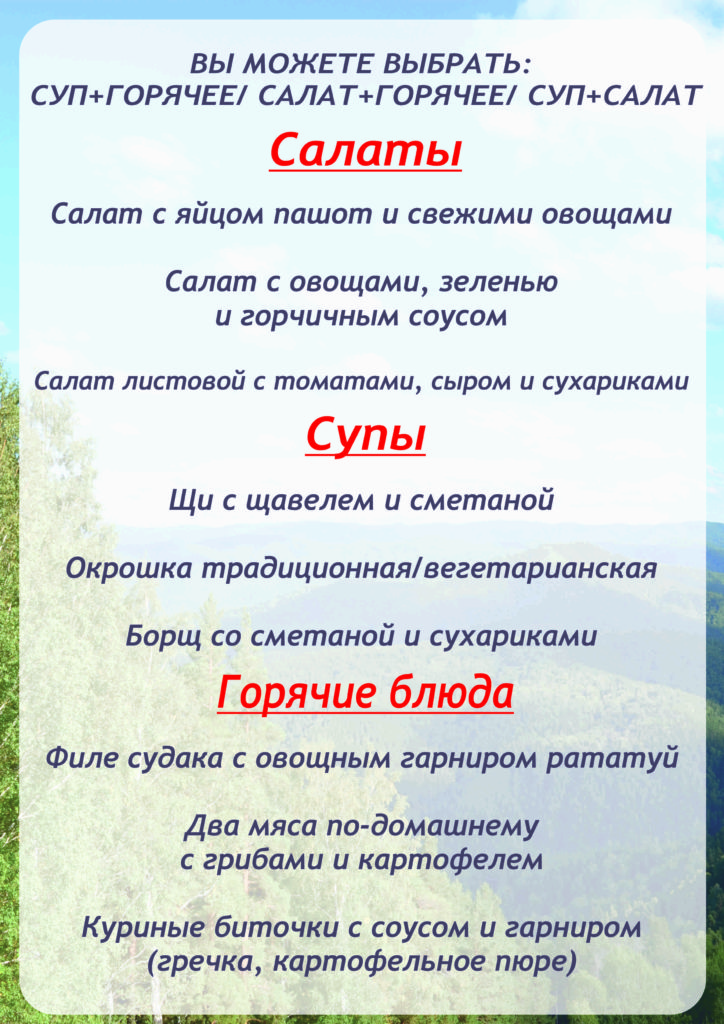 ВЫ МОЖЕТЕ ВЫБРАТЬ:
СУП+ГОРЯЧЕЕ/ САЛАТ+ГОРЯЧЕЕ/ СУП+САЛАТ

Салаты

Салат с яйцом пашот и свежими овощами

Салат с овощами, зеленью и горчичным соусом

Салат листовой с томатами, сыром и сухариками

Супы

Щи с щавелем и сметаной

Окрошка традиционная/вегетарианская

Борщ со сметаной и сухариками

Горячие блюда

Филе судака с овощным гарниром рататуй

Два мяса по-домашнему с грибами и картофелем

Куриные биточки с соусом и гарниром (гречка, картофельное пюре)